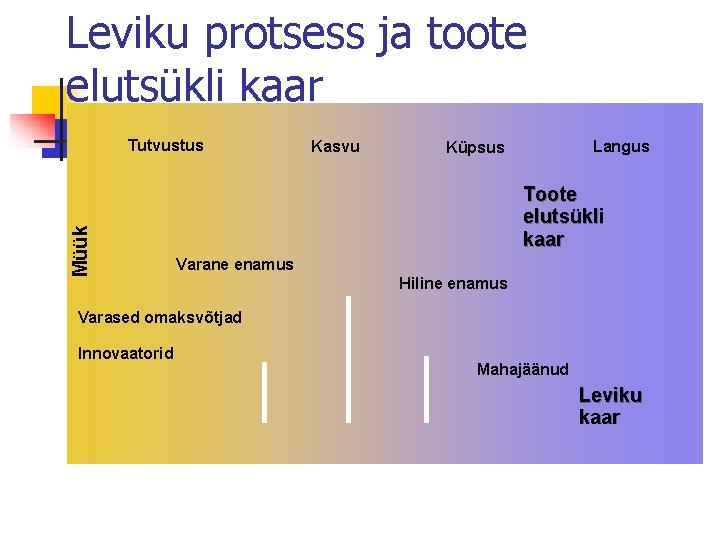 Leviku protsess ja toote elutsükli kaar

Tutvustus

Kasvu

Küpsus

Langus

Toote elutsükli kaar

Müük

Varane enamus

Hiline enamus

Varased omaksvõtjad

Innovaatorid

Mahajäänud

Leviku kaar